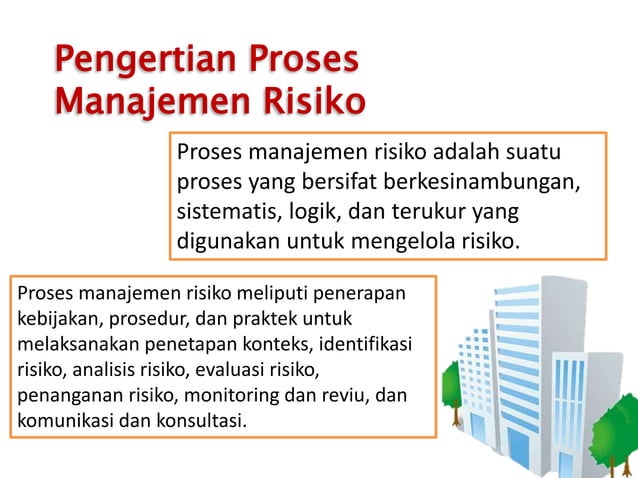 Pengertian Proses Manajemen Risiko

Proses manajemen risiko adalah suatu proses yang bersifat berkesinambungan, sistematis, logik, dan terukur yang digunakan untuk mengelola risiko.

Proses manajemen risiko meliputi penerapan kebijakan, prosedur, dan praktek untuk melaksanakan penetapan konteks, identifikasi risiko, analisis risiko, evaluasi risiko, penanganan risiko, monitoring dan reviu, dan komunikasi dan konsultasi.